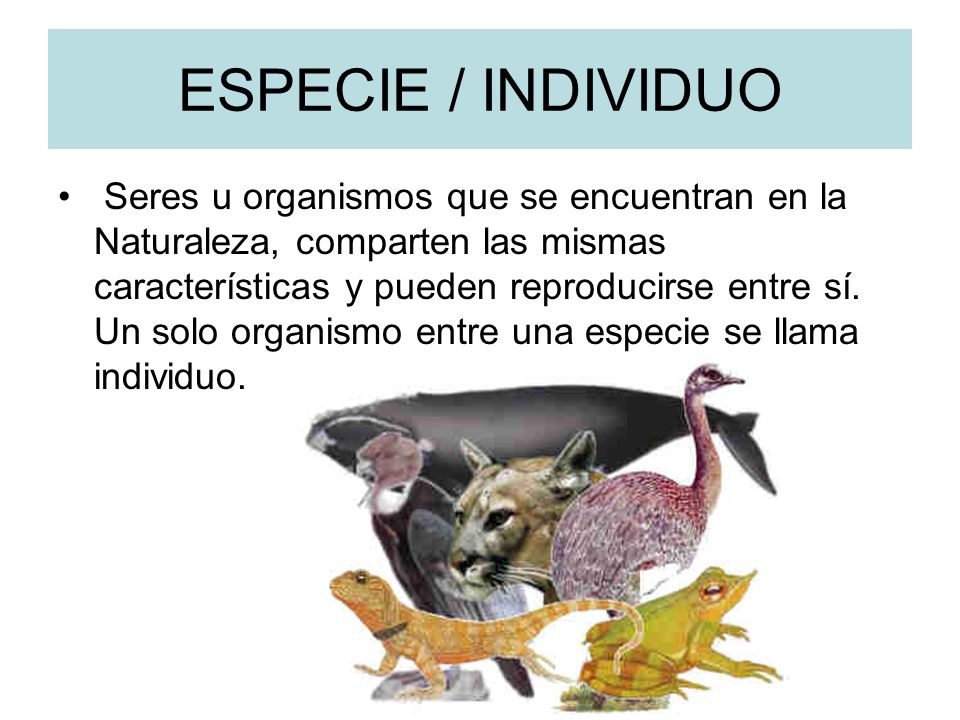 ESPECIE / INDIVIDUO

• Seres u organismos que se encuentran en la Naturaleza, comparten las mismas características y pueden reproducirse entre sí. Un solo organismo entre una especie se llama individuo.